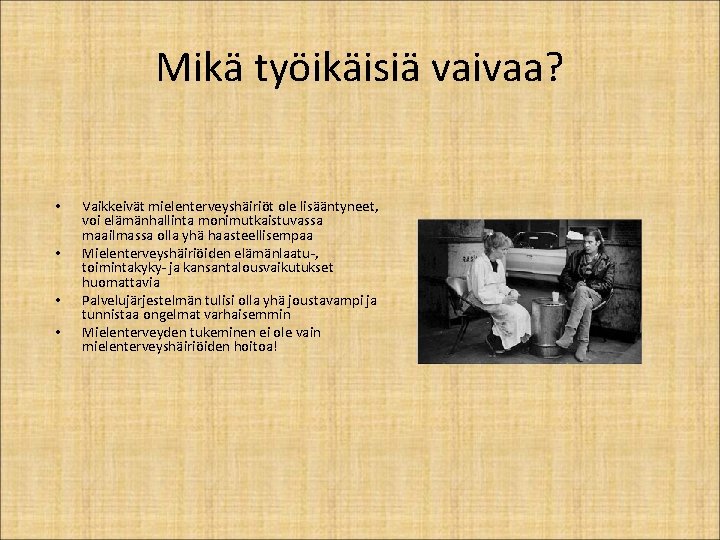 Mikä työikäisiä vaivaa?

• Vaikkeivät mielenterveyshäiriöt ole lisääntyneet, voi elämänhallinta monimutkaistuvassa maailmassa olla yhä haasteellisempaa
• Mielenterveyshäiriöiden elämänlaatu-, toimintakyky- ja kansantalousvaikutukset huomattavia
• Palvelujärjestelmän tulisi olla yhä joustavampi ja tunnistaa ongelmat varhaisemmin
• Mielenterveyden tukeminen ei ole vain mielenterveyshäiriöiden hoitoa!